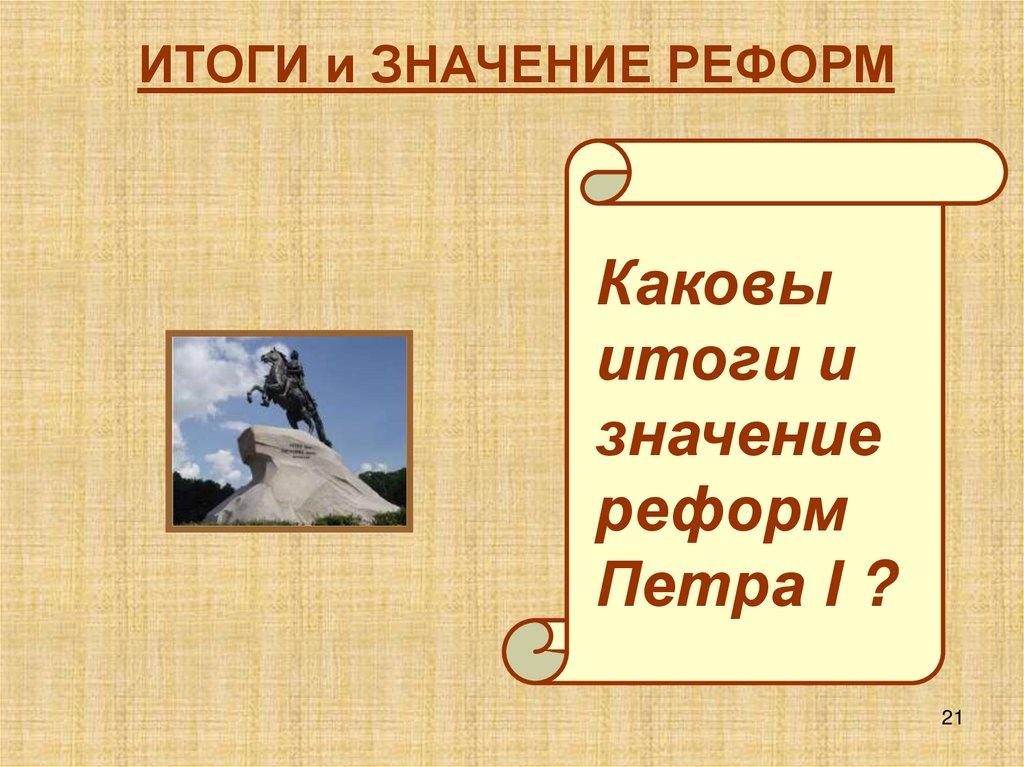 ИТОГИ и ЗНАЧЕНИЕ РЕФОРМ

Каковы итоги и значение реформ Петра I ?

21